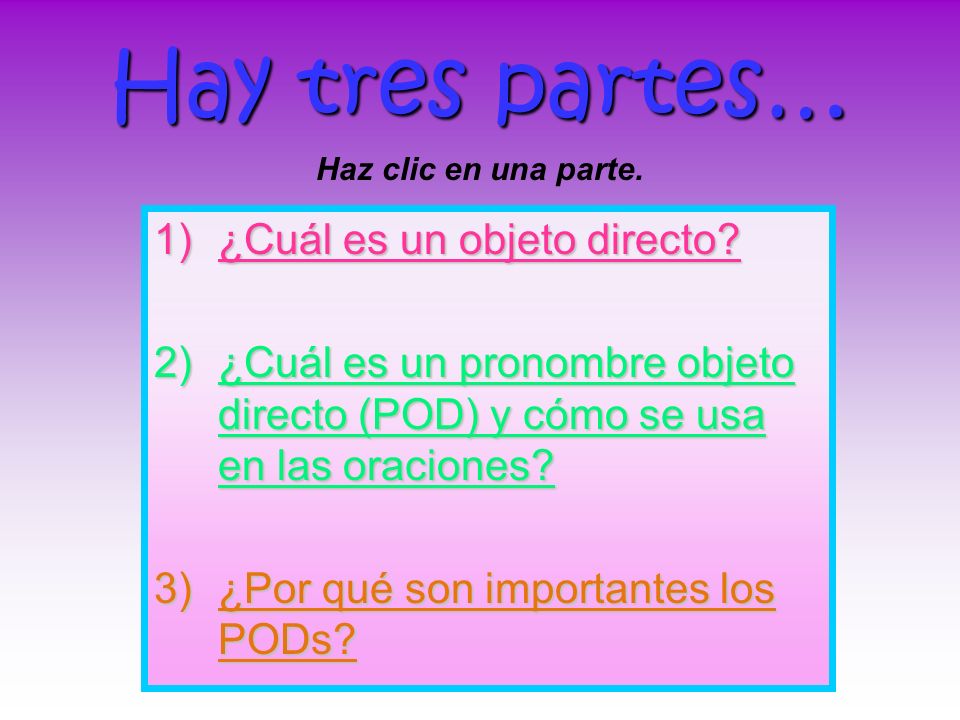 Hay tres partes…

Haz clic en una parte.

1) ¿Cuál es un objeto directo?

2) ¿Cuál es un pronombre objeto directo (POD) y cómo se usa en las oraciones?

3) ¿Por qué son importantes los PODs?